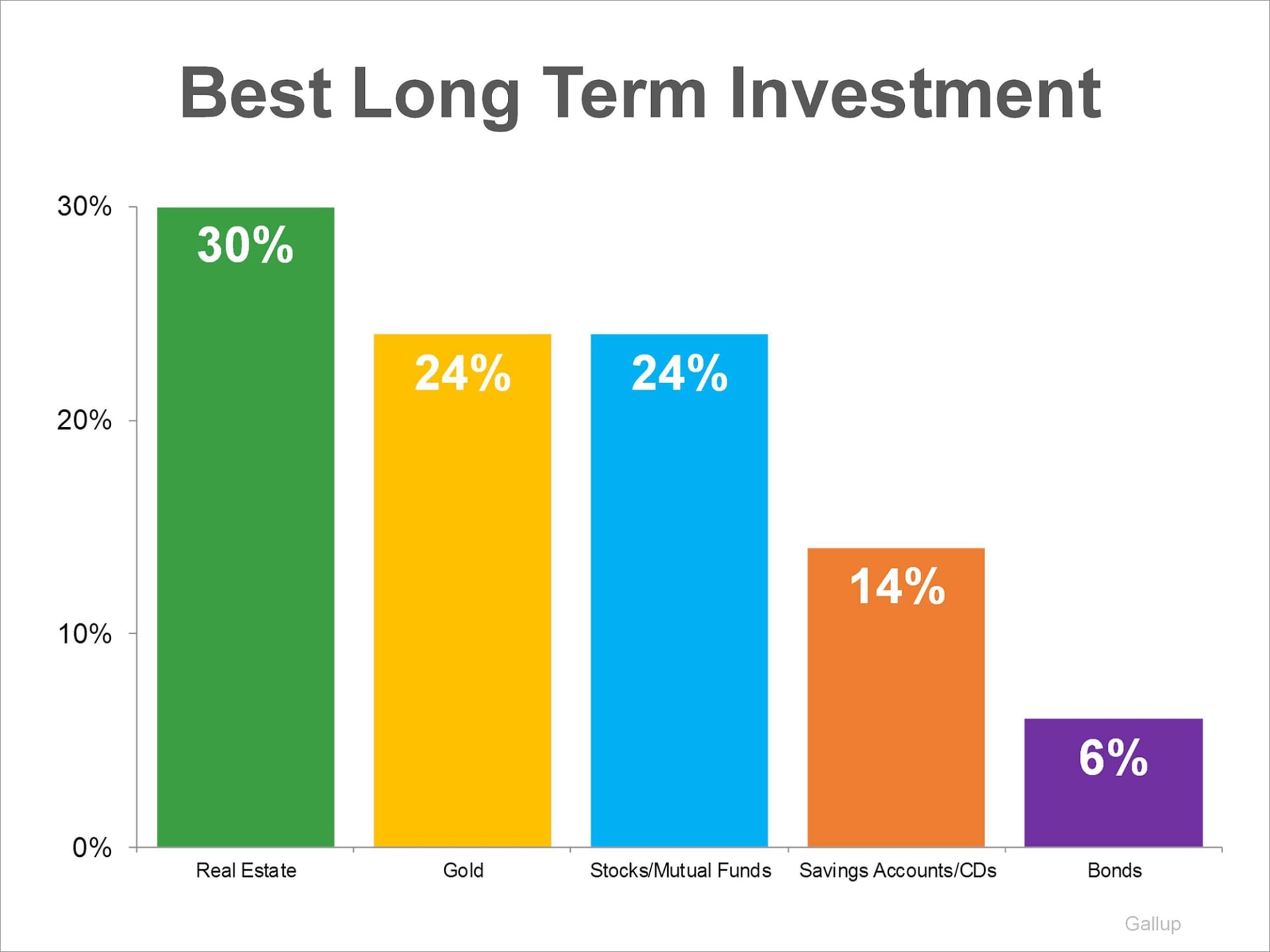 Best Long Term Investment

30%
20%
10%
0%

30%
24%
24%
14%
6%

Real Estate
Gold
Stocks/Mutual Funds
Savings Accounts/CDs
Bonds

Gallup